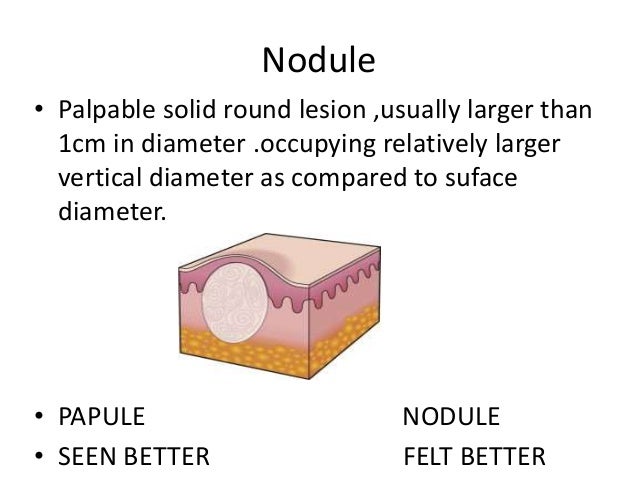 Nodule

• Palpable solid round lesion ,usually larger than 1cm in diameter .occupying relatively larger vertical diameter as compared to suface diameter.

• PAPULE NODULE
• SEEN BETTER FELT BETTER